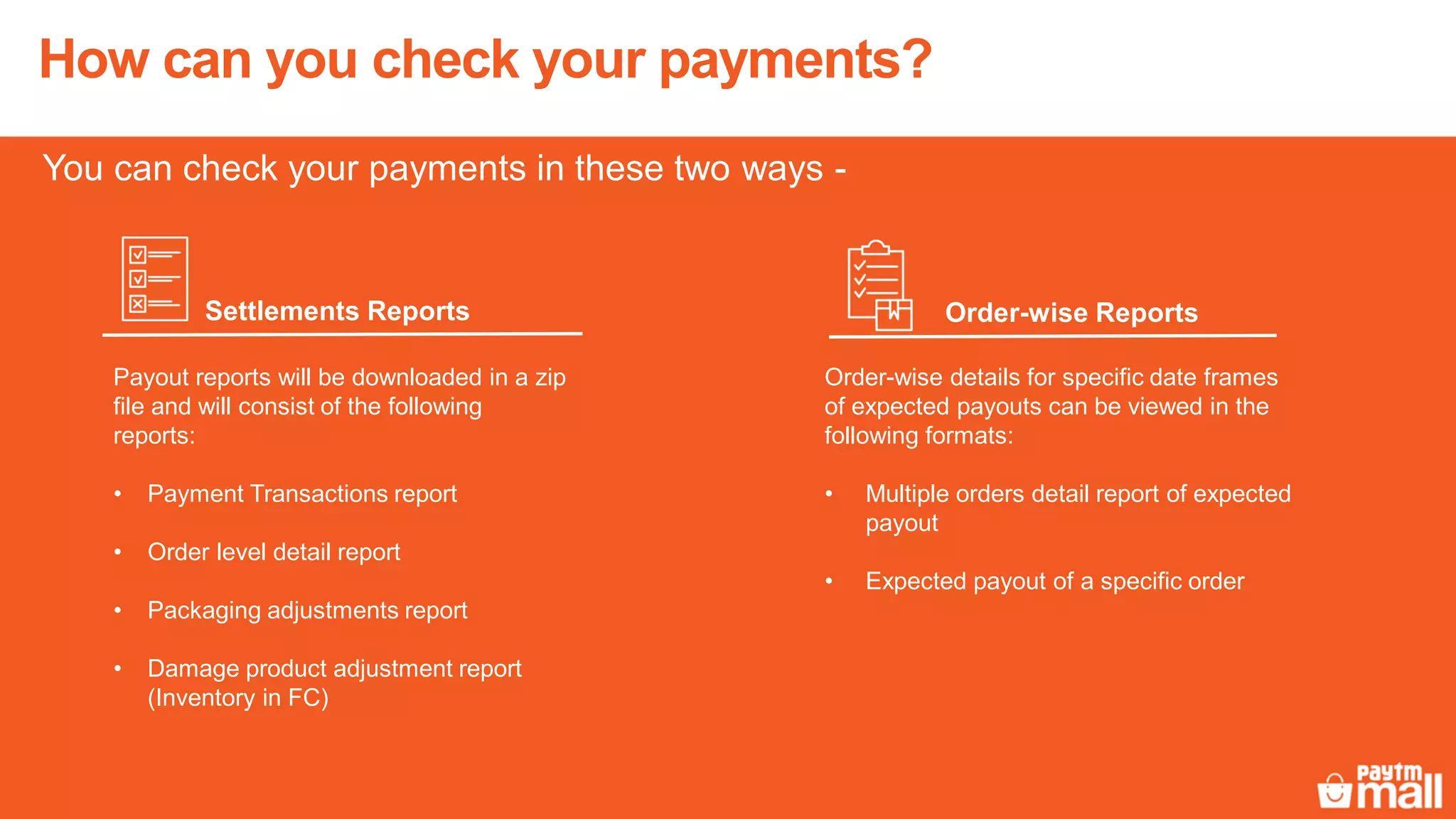 How can you check your payments?

You can check your payments in these two ways -

Settlements Reports

Payout reports will be downloaded in a zip file and will consist of the following reports:

• Payment Transactions report

• Order level detail report

• Packaging adjustments report

• Damage product adjustment report (Inventory in FC)

Order-wise Reports

Order-wise details for specific date frames of expected payouts can be viewed in the following formats:

• Multiple orders detail report of expected payout

• Expected payout of a specific order

paytm mall